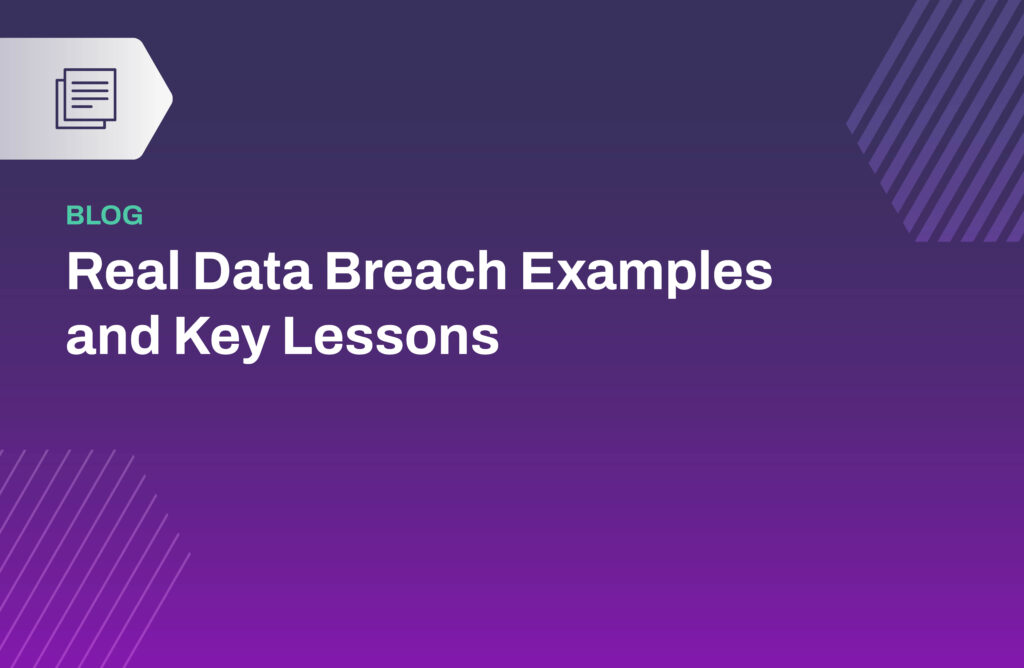 BLOG

Real Data Breach Examples and Key Lessons